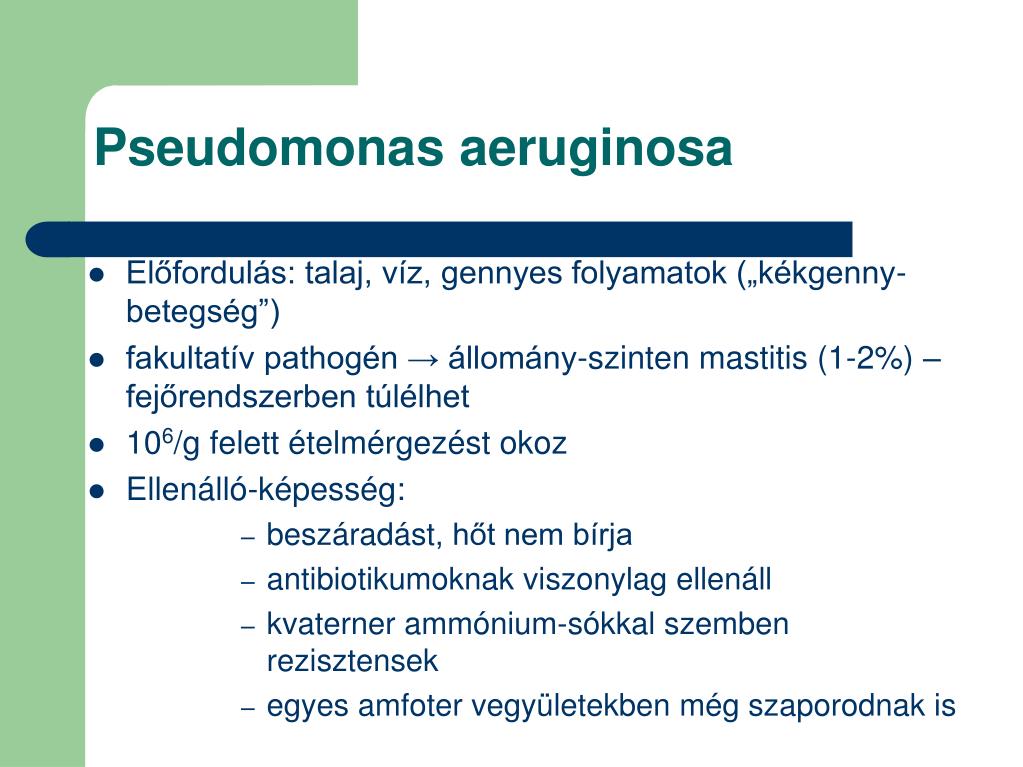 Pseudomonas aeruginosa

- Előfordulás: talaj, víz, gennyes folyamatok („kékgenny-betegség”)
- fakultatív pathogén → állomány-szinten mastitis (1-2%) – fejőrendszerben túlélhet
- $10^6$/g felett ételmérgezést okoz
- Ellenálló-képesség:
  – beszáradást, hőt nem bírja
  – antibiotikumoknak viszonylag ellenáll
  – kvaterner ammónium-sókkal szemben rezisztensek
  – egyes amfoter vegyületekben még szaporodnak is